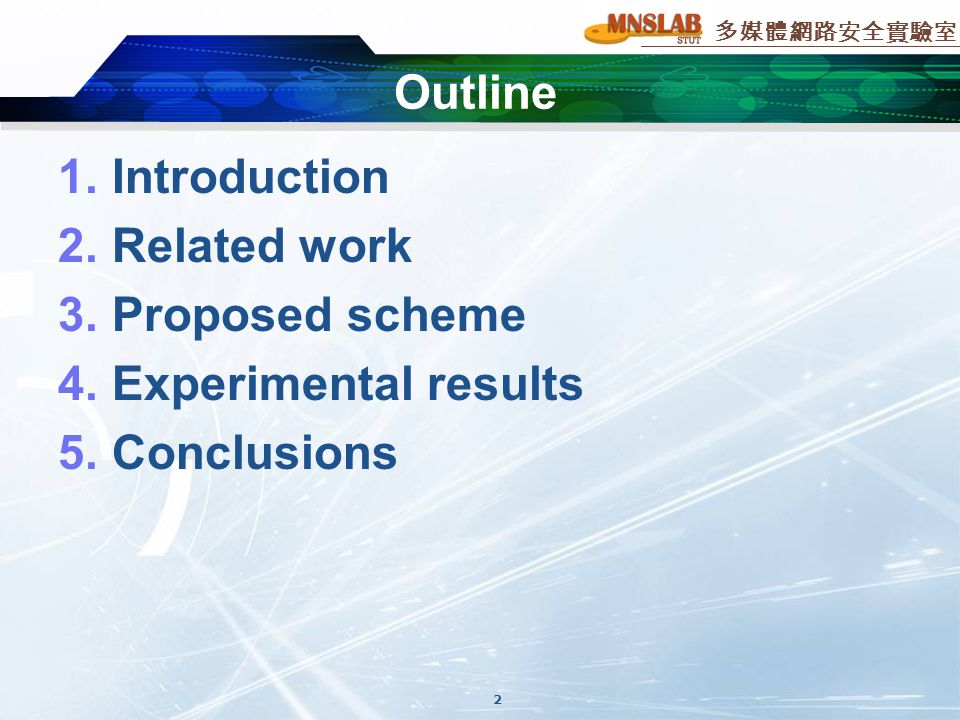 MNSLAB STUT 多媒體網路安全實驗室

Outline

1. Introduction
2. Related work
3. Proposed scheme
4. Experimental results
5. Conclusions

2